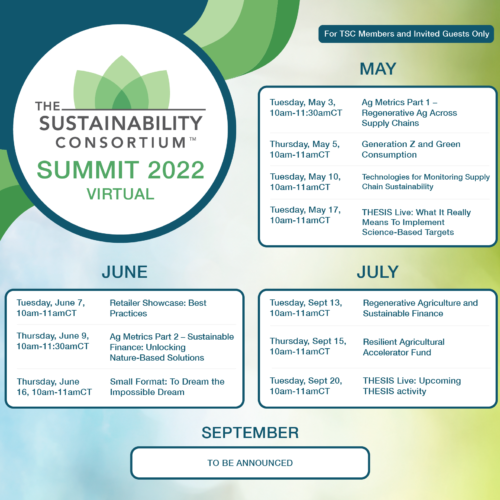 THE SUSTAINABILITY CONSORTIUM™
SUMMIT 2022
VIRTUAL

For TSC Members and Invited Guests Only

MAY

| | |
|---|---|
| Tuesday, May 3, 10am-11:30amCT | Ag Metrics Part 1 – Regenerative Ag Across Supply Chains |
| Thursday, May 5, 10am-11amCT | Generation Z and Green Consumption |
| Tuesday, May 10, 10am-11amCT | Technologies for Monitoring Supply Chain Sustainability |
| Tuesday, May 17, 10am-11amCT | THESIS Live: What It Really Means To Implement Science-Based Targets |

JUNE

| | |
|---|---|
| Tuesday, June 7, 10am-11amCT | Retailer Showcase: Best Practices |
| Thursday, June 9, 10am-11:30amCT | Ag Metrics Part 2 – Sustainable Finance: Unlocking Nature-Based Solutions |
| Thursday, June 16, 10am-11amCT | Small Format: To Dream the Impossible Dream |

JULY

| | |
|---|---|
| Tuesday, Sept 13, 10am-11amCT | Regenerative Agriculture and Sustainable Finance |
| Thursday, Sept 15, 10am-11amCT | Resilient Agricultural Accelerator Fund |
| Tuesday, Sept 20, 10am-11amCT | THESIS Live: Upcoming THESIS activity |

SEPTEMBER

TO BE ANNOUNCED